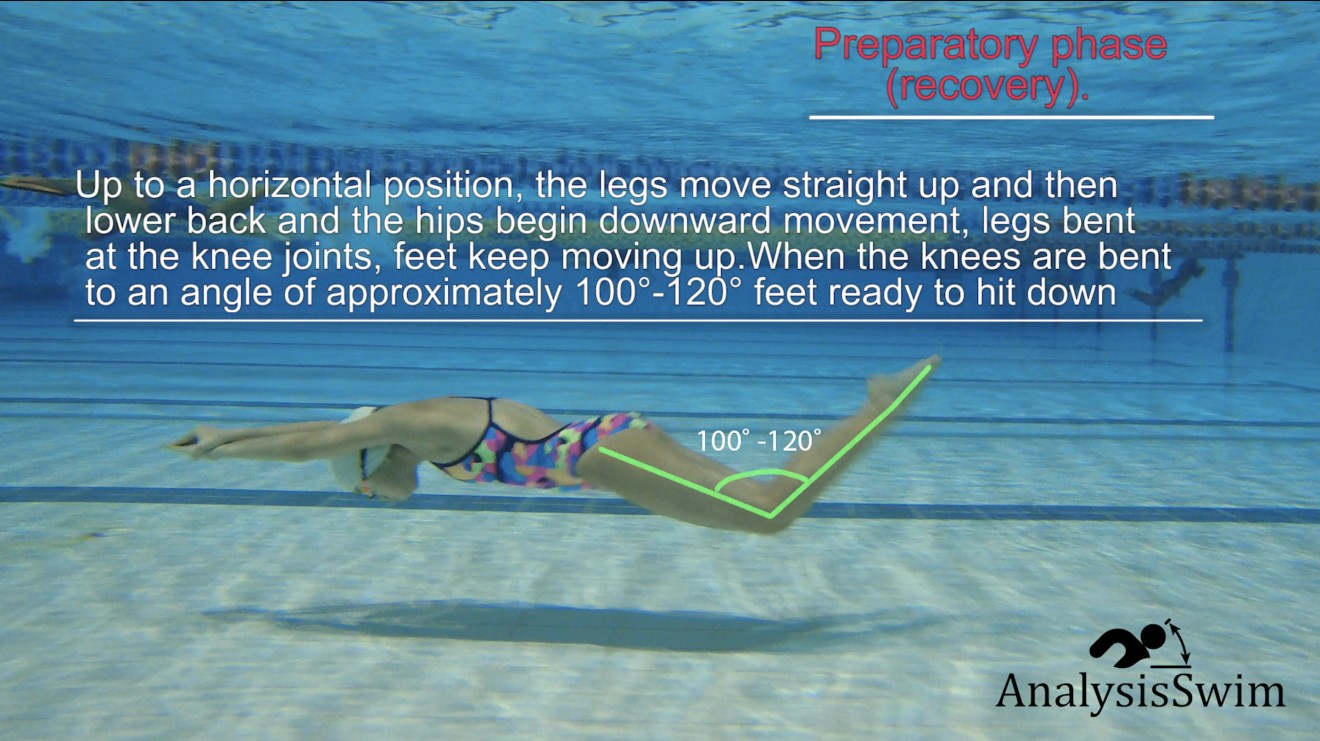 Preparatory phase (recovery).

Up to a horizontal position, the legs move straight up and then lower back and the hips begin downward movement, legs bent at the knee joints, feet keep moving up.When the knees are bent to an angle of approximately 100°-120° feet ready to hit down

100° -120°

AnalysisSwim